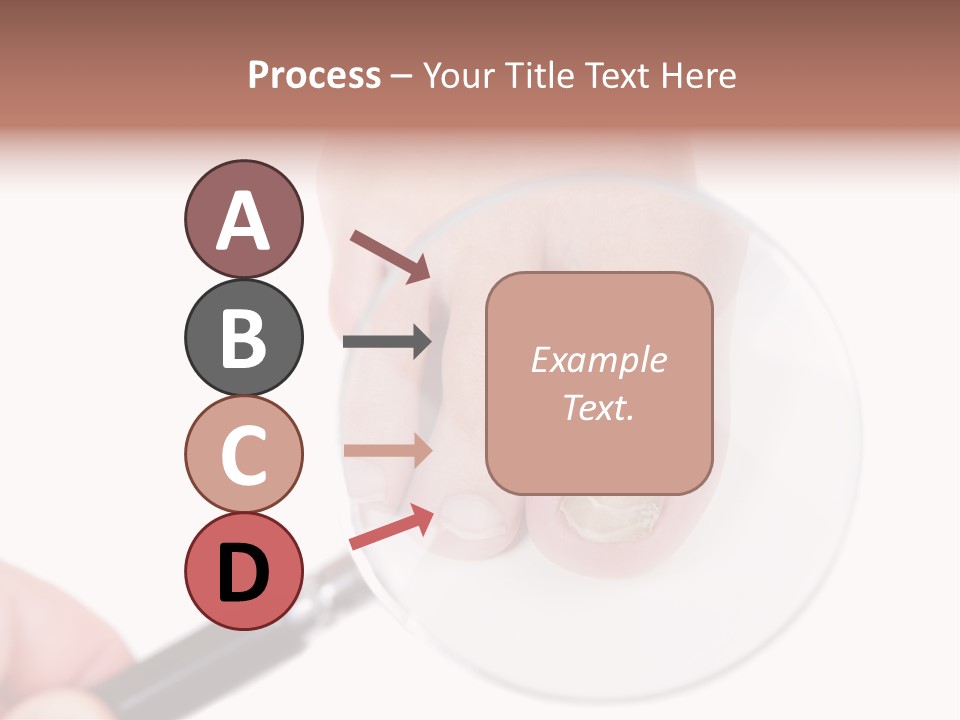 Process – Your Title Text Here

A

B

C

D

Example Text.